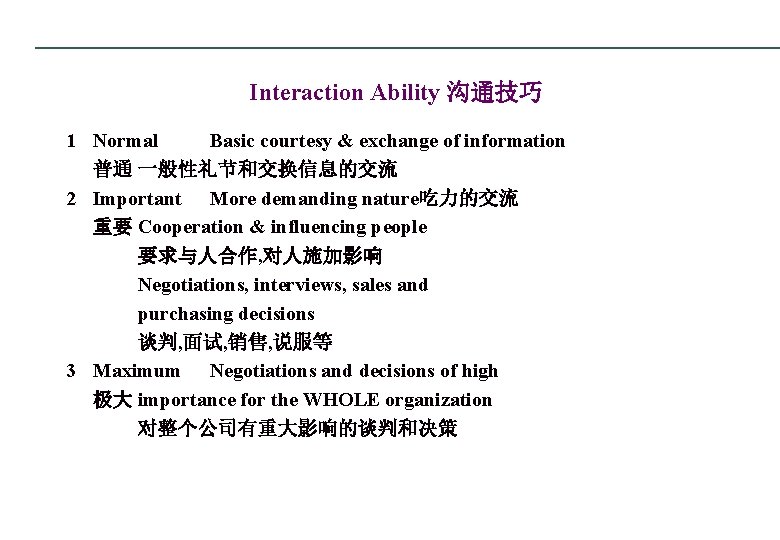 Interaction Ability 沟通技巧

1 Normal Basic courtesy & exchange of information
普通 一般性礼节和交换信息的交流

2 Important More demanding nature吃力的交流
重要 Cooperation & influencing people
要求与人合作,对人施加影响
Negotiations, interviews, sales and purchasing decisions
谈判,面试,销售,说服等

3 Maximum Negotiations and decisions of high
极大 importance for the WHOLE organization
对整个公司有重大影响的谈判和决策